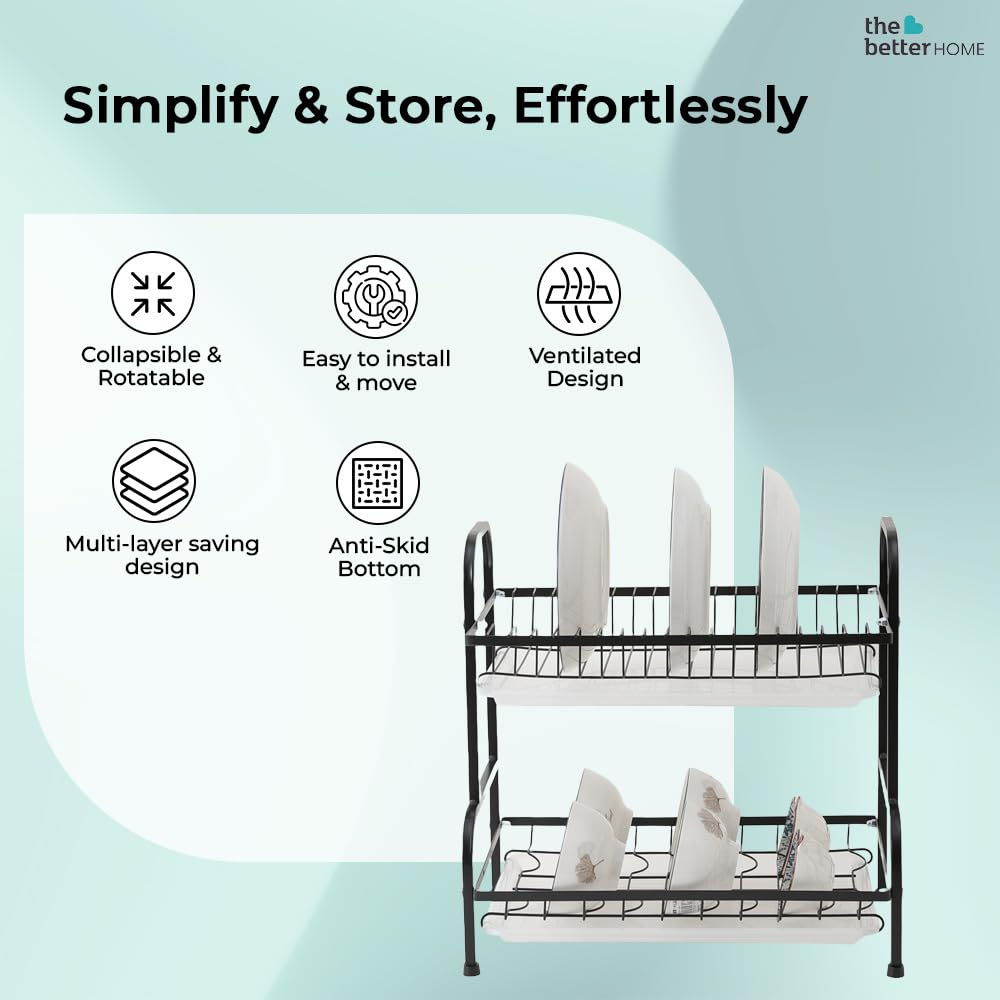 the better HOME

Simplify & Store, Effortlessly

Collapsible & Rotatable

Easy to install & move

Ventilated Design

Multi-layer saving design

Anti-Skid Bottom